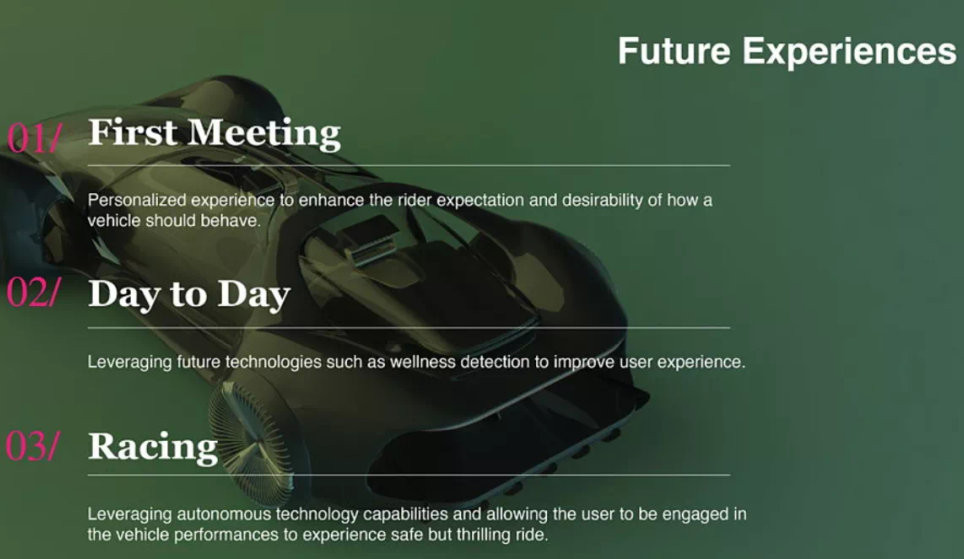 Future Experiences

01/ First Meeting

Personalized experience to enhance the rider expectation and desirability of how a vehicle should behave.

02/ Day to Day

Leveraging future technologies such as wellness detection to improve user experience.

03/ Racing

Leveraging autonomous technology capabilities and allowing the user to be engaged in the vehicle performances to experience safe but thrilling ride.